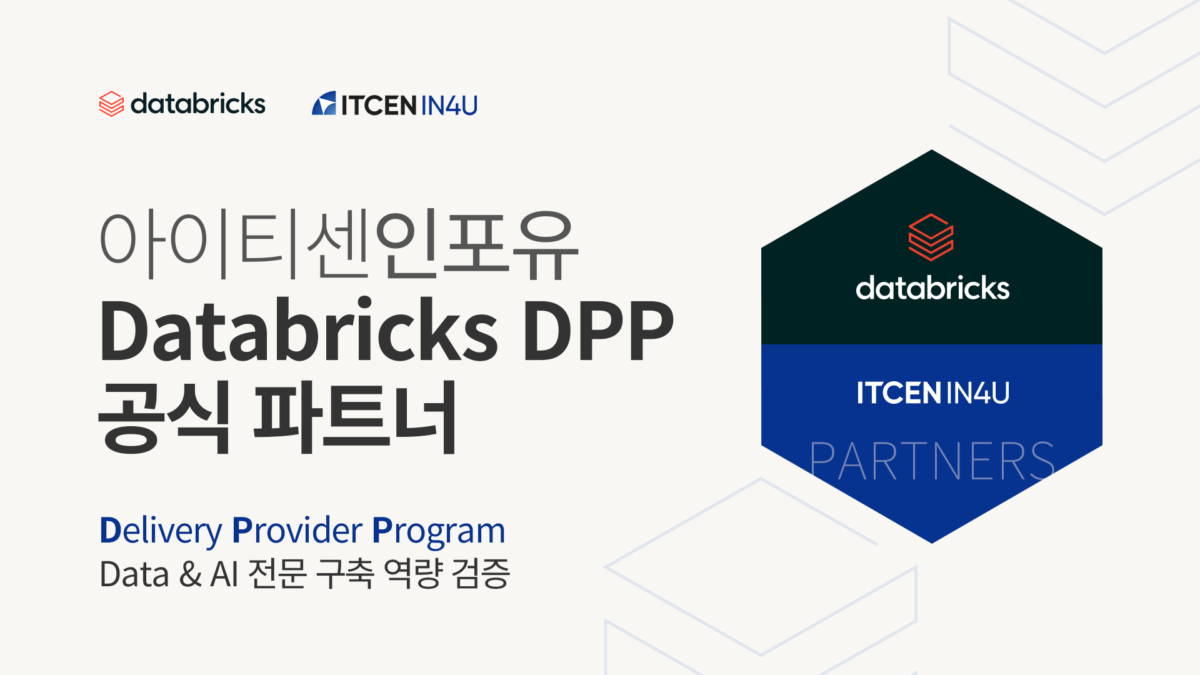 databricks ITCEN IN4U

아이티센인포유
Databricks DPP
공식 파트너

Delivery Provider Program
Data & AI 전문 구축 역량 검증

databricks

ITCEN IN4U

PARTNERS